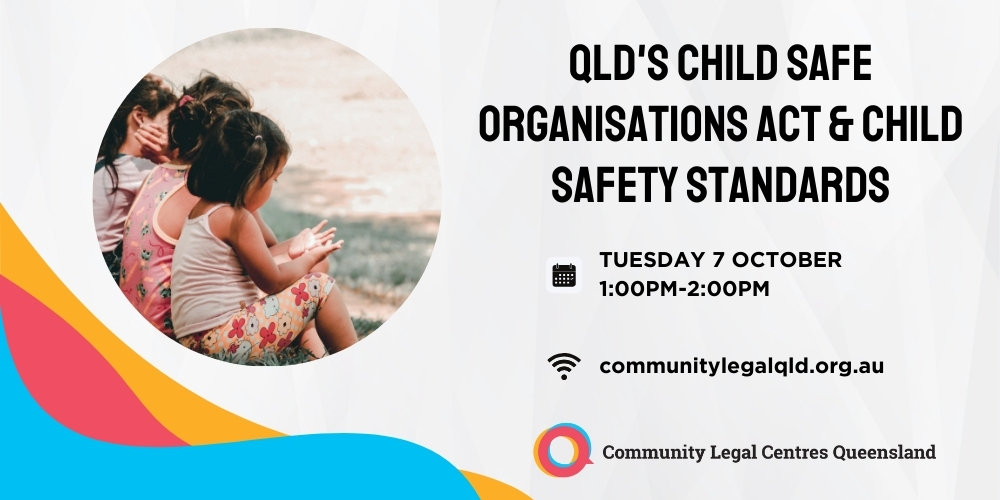 QLD'S CHILD SAFE ORGANISATIONS ACT & CHILD SAFETY STANDARDS

TUESDAY 7 OCTOBER
1:00PM-2:00PM

communitylegalqld.org.au

Community Legal Centres Queensland